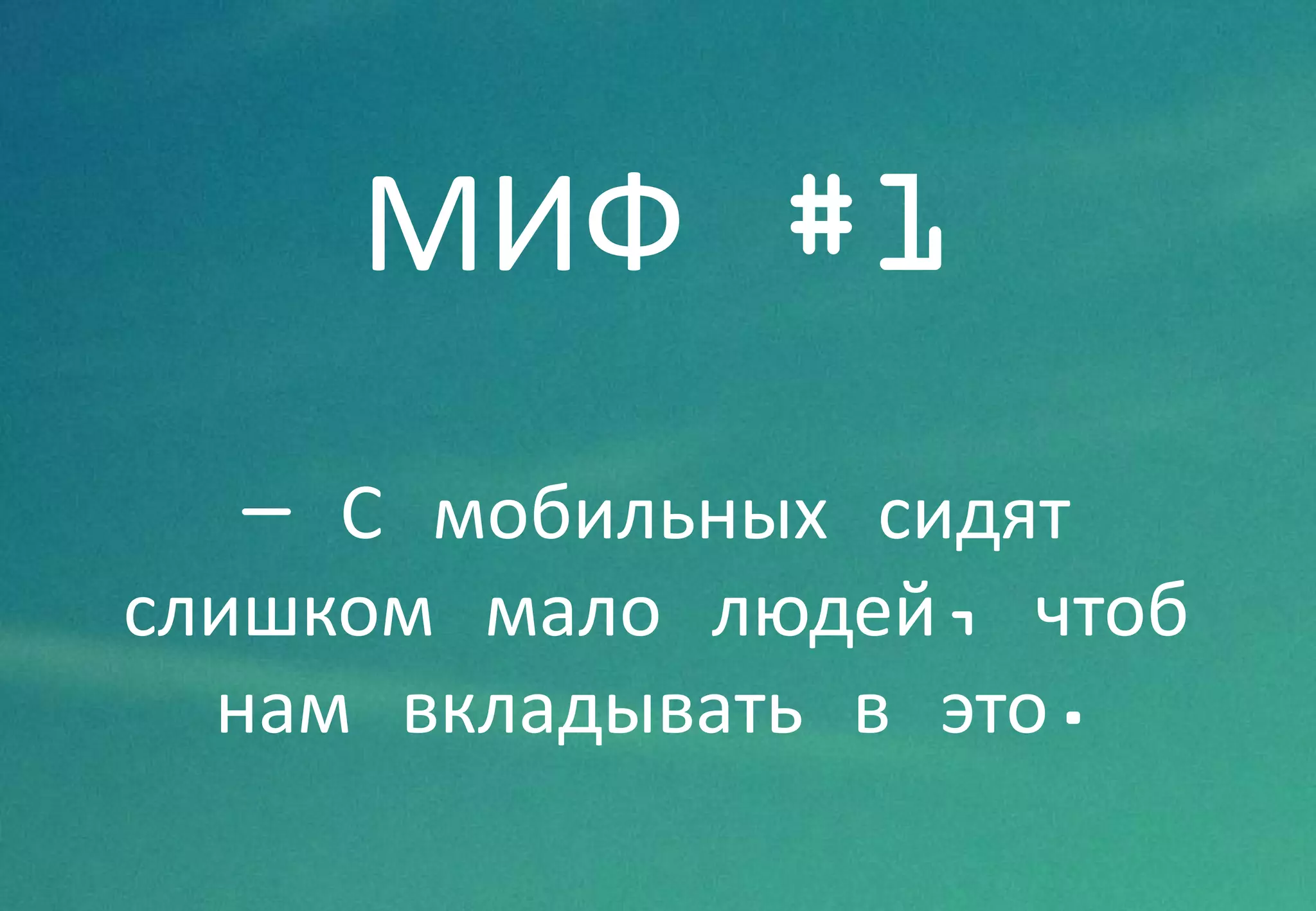 МИФ #1

— С мобильных сидят слишком мало людей, чтоб нам вкладывать в это.